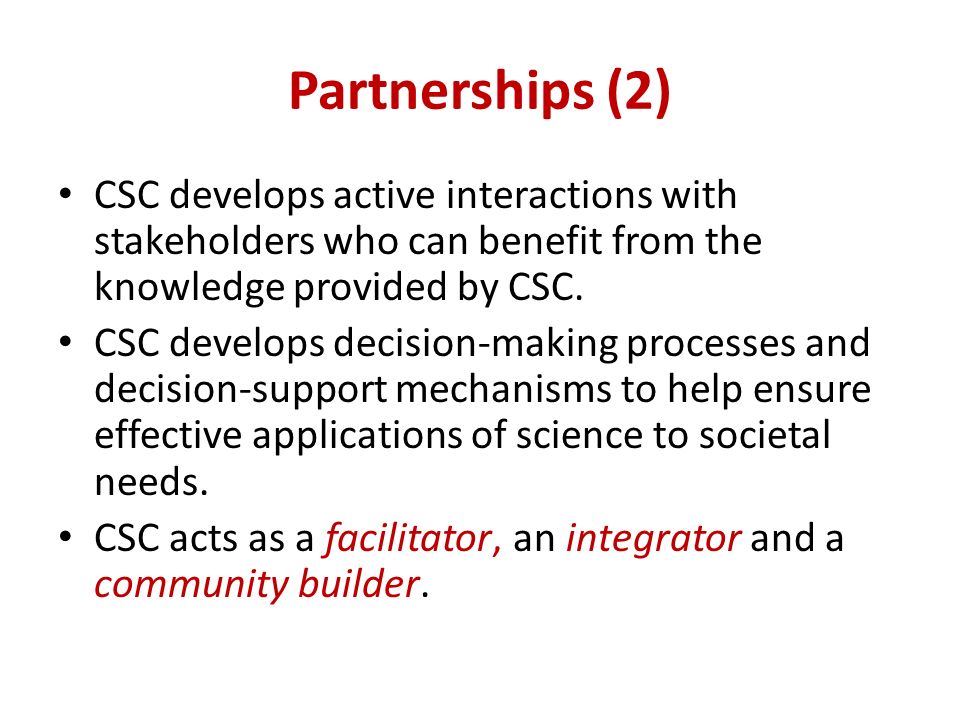 Partnerships (2)

• CSC develops active interactions with stakeholders who can benefit from the knowledge provided by CSC.

• CSC develops decision-making processes and decision-support mechanisms to help ensure effective applications of science to societal needs.

• CSC acts as a facilitator, an integrator and a community builder.